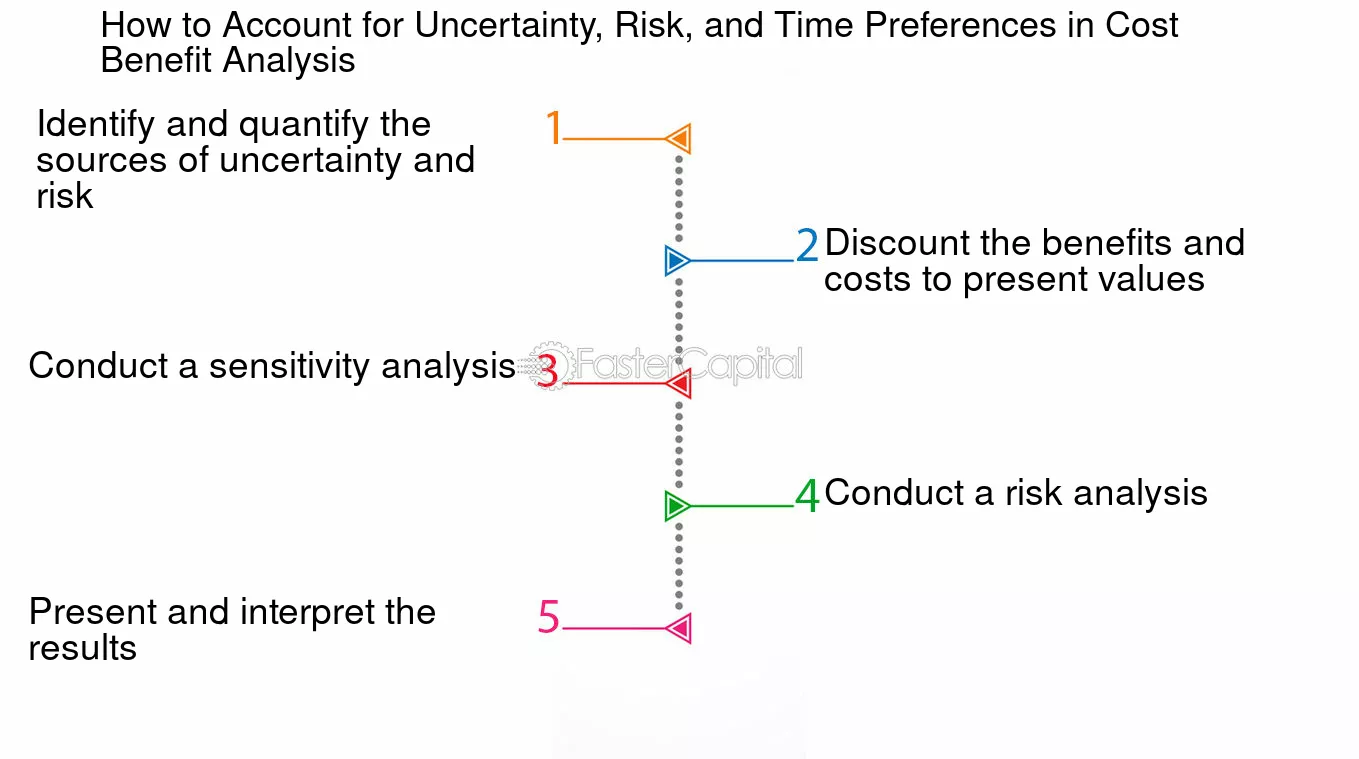 How to Account for Uncertainty, Risk, and Time Preferences in Cost Benefit Analysis

Identify and quantify the sources of uncertainty and risk

1

2

Discount the benefits and costs to present values

Conduct a sensitivity analysis

3

FasterCapital

4

Conduct a risk analysis

Present and interpret the results

5